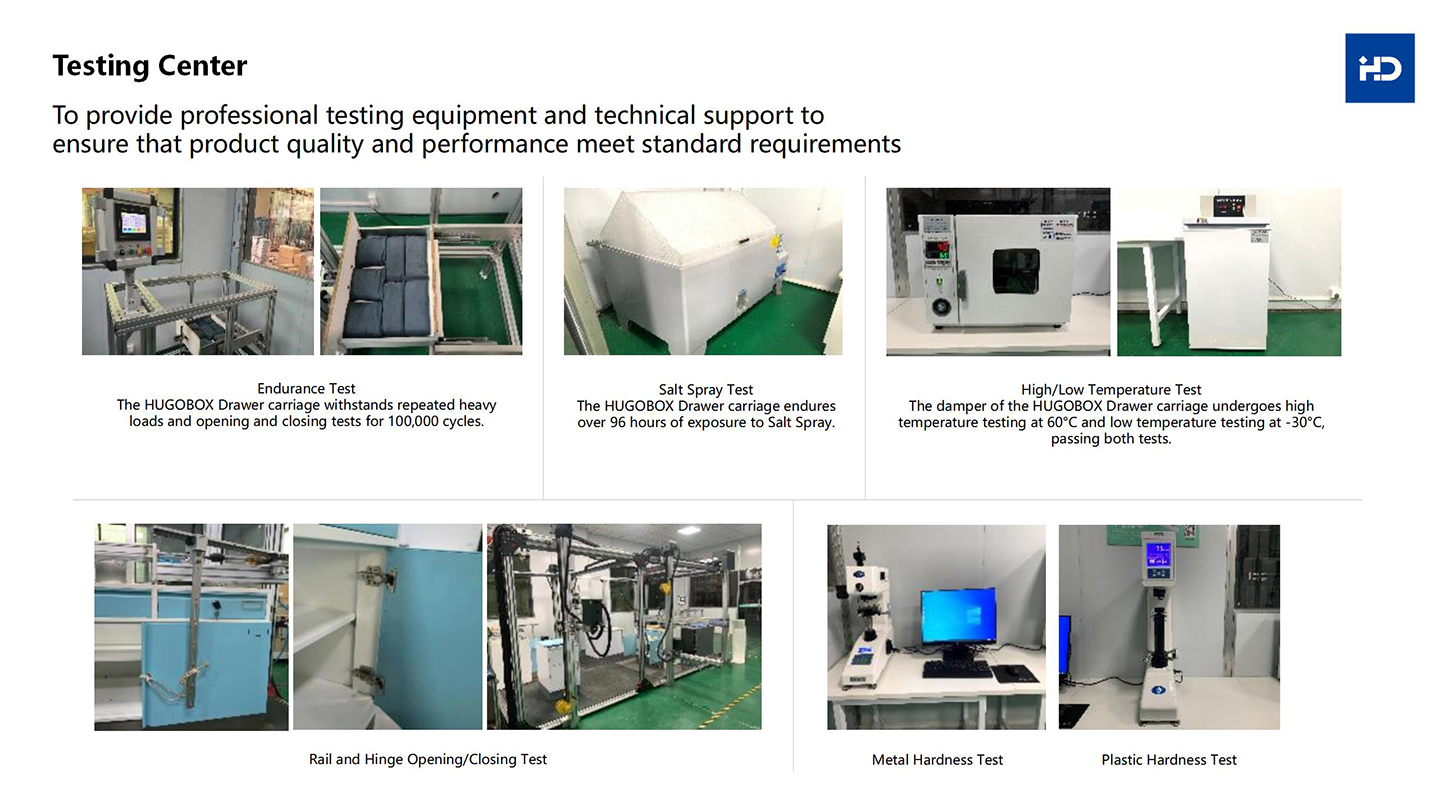 Testing Center

HD

To provide professional testing equipment and technical support to ensure that product quality and performance meet standard requirements

Endurance Test
The HUGOBOX Drawer carriage withstands repeated heavy loads and opening and closing tests for 100,000 cycles.

Salt Spray Test
The HUGOBOX Drawer carriage endures over 96 hours of exposure to Salt Spray.

High/Low Temperature Test
The damper of the HUGOBOX Drawer carriage undergoes high temperature testing at 60°C and low temperature testing at -30°C, passing both tests.

Rail and Hinge Opening/Closing Test

Metal Hardness Test

Plastic Hardness Test